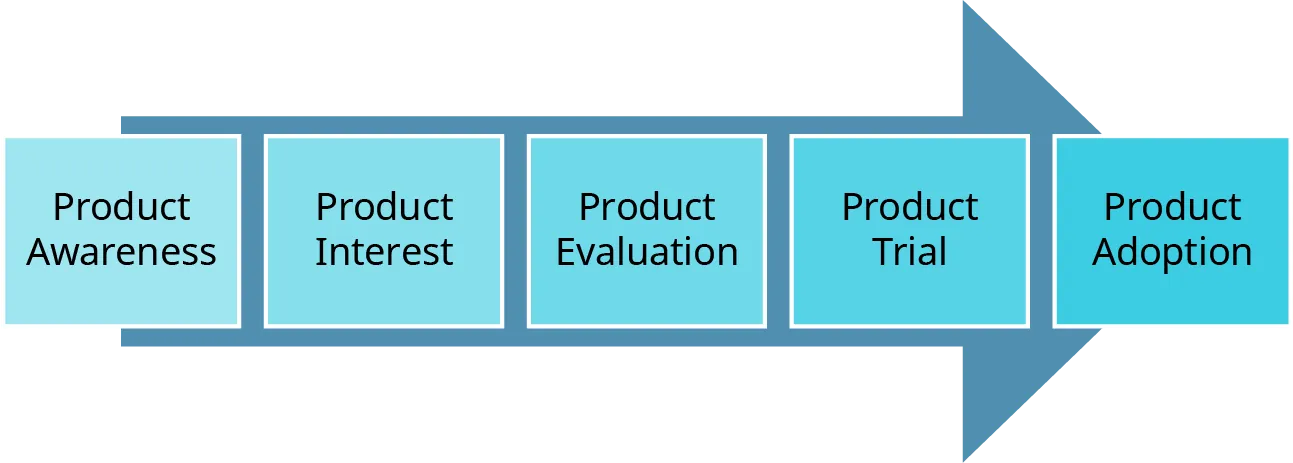 Product Awareness

Product Interest

Product Evaluation

Product Trial

Product Adoption